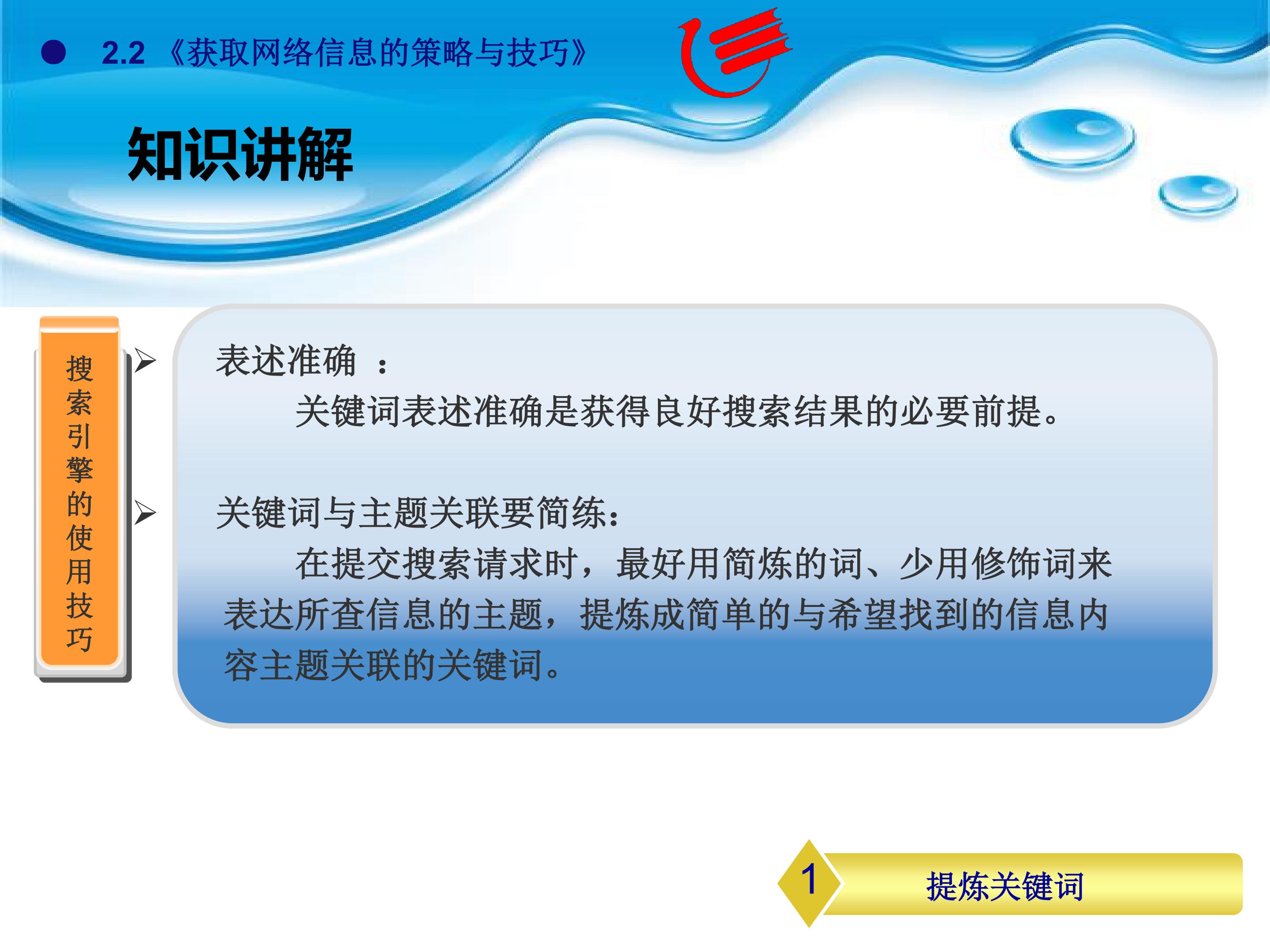 ● 2.2 《获取网络信息的策略与技巧》

知识讲解

搜索引擎的使用技巧

➢ 表述准确 ：
关键词表述准确是获得良好搜索结果的必要前提。

➢ 关键词与主题关联要简练：
在提交搜索请求时，最好用简炼的词、少用修饰词来表达所查信息的主题，提炼成简单的与希望找到的信息内容主题关联的关键词。

1 提炼关键词